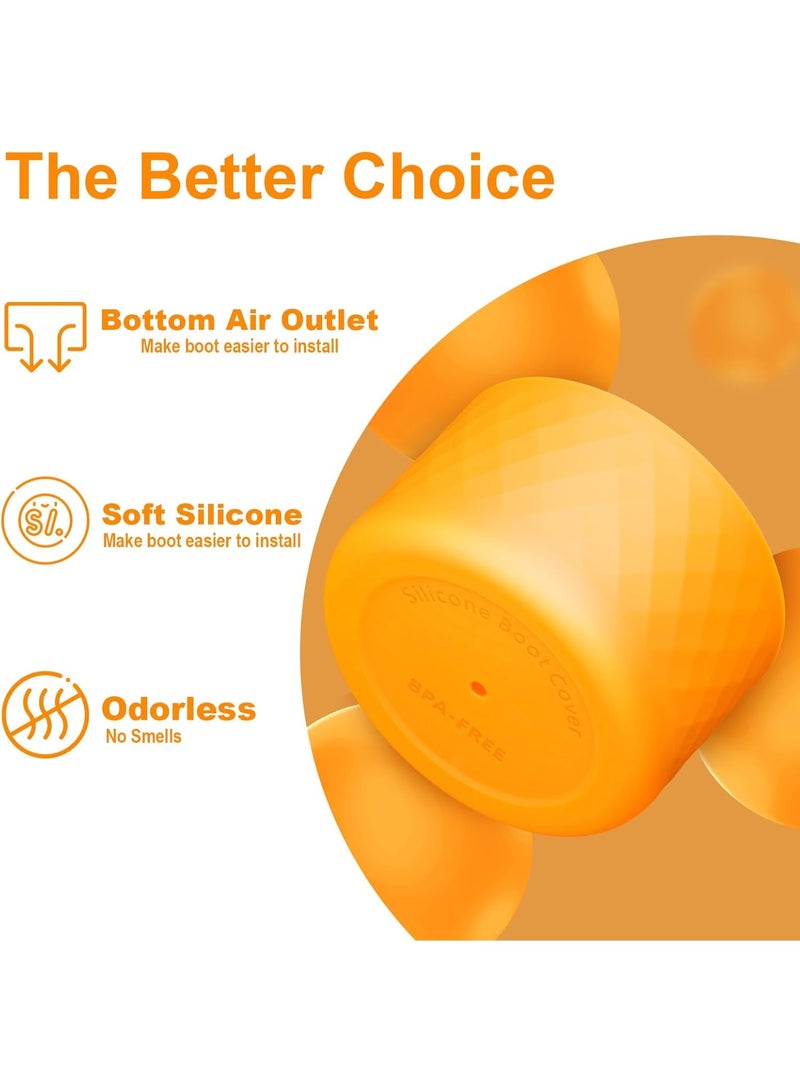 The Better Choice

Bottom Air Outlet
Make boot easier to install

Si.
Soft Silicone
Make boot easier to install

Odorless
No Smells

Silicone Boot Cover
BPA-FREE